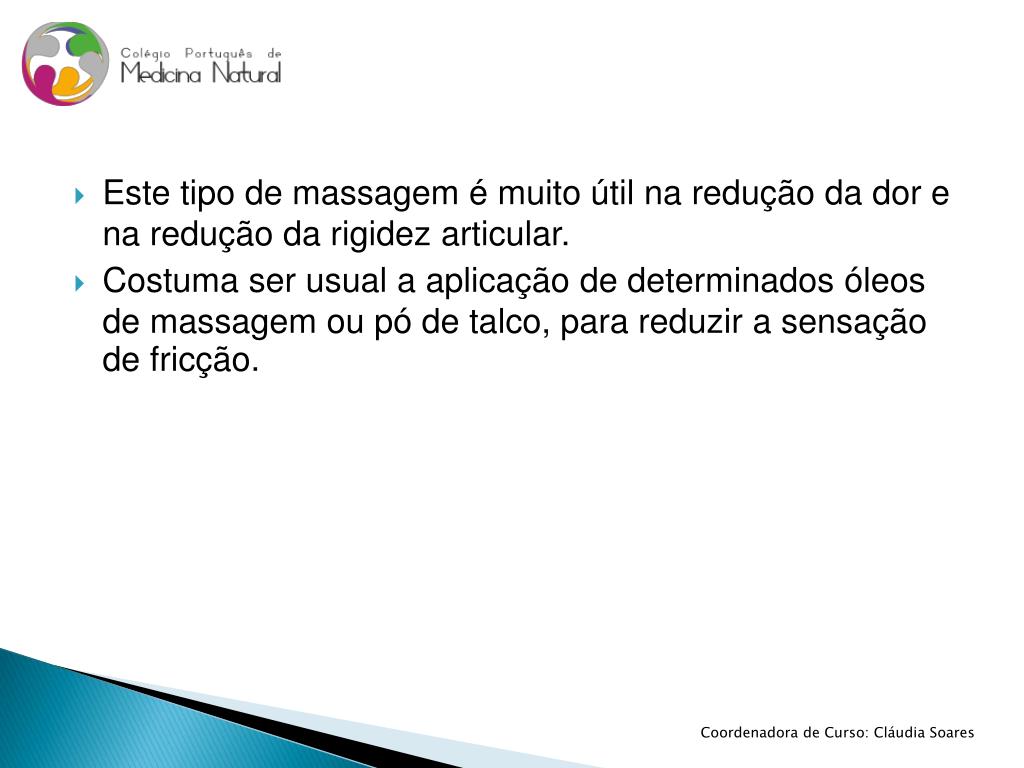 Colégio Português de
Medicina Natural

Este tipo de massagem é muito útil na redução da dor e na redução da rigidez articular.

Costuma ser usual a aplicação de determinados óleos de massagem ou pó de talco, para reduzir a sensação de fricção.

Coordenadora de Curso: Cláudia Soares